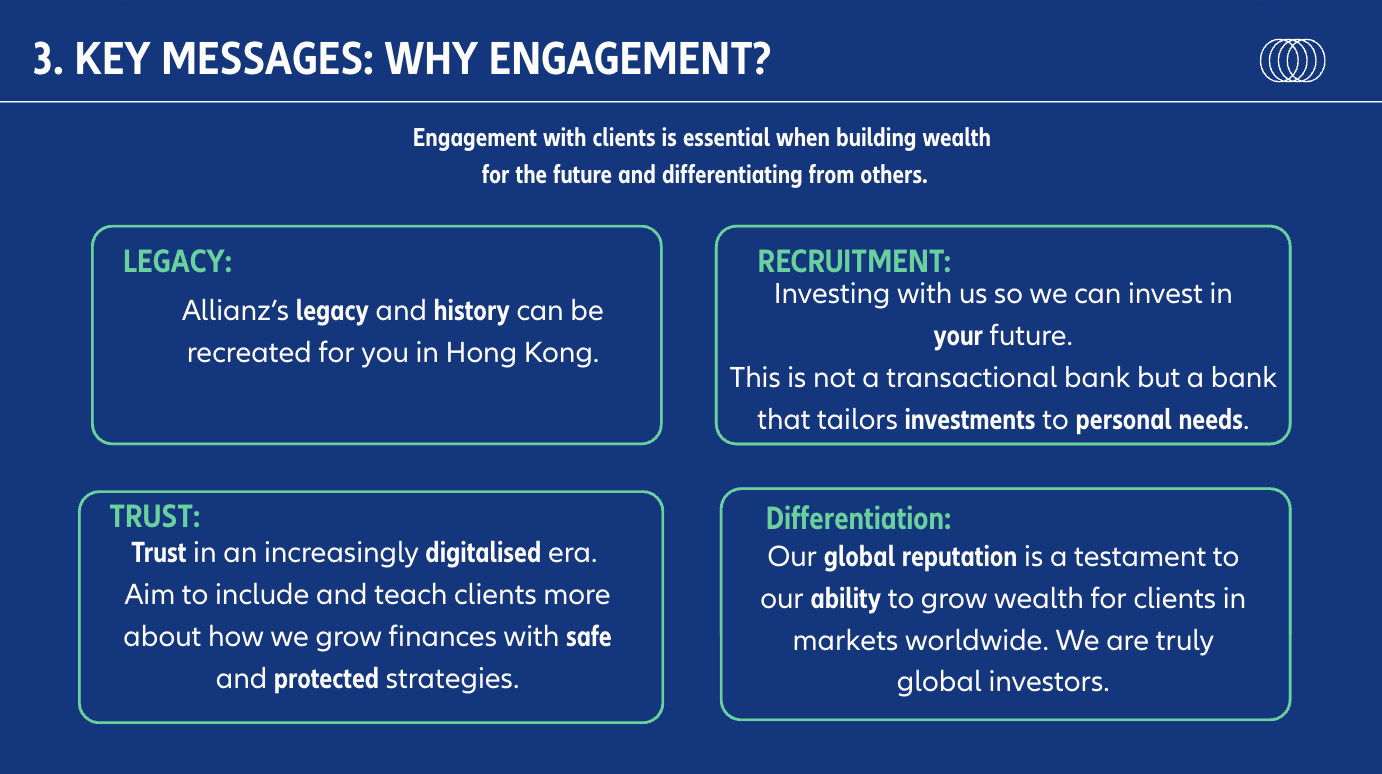 3. KEY MESSAGES: WHY ENGAGEMENT?

Engagement with clients is essential when building wealth for the future and differentiating from others.

LEGACY:
Allianz's legacy and history can be recreated for you in Hong Kong.

RECRUITMENT:
Investing with us so we can invest in your future.
This is not a transactional bank but a bank that tailors investments to personal needs.

TRUST:
Trust in an increasingly digitalised era. Aim to include and teach clients more about how we grow finances with safe and protected strategies.

Differentiation:
Our global reputation is a testament to our ability to grow wealth for clients in markets worldwide. We are truly global investors.